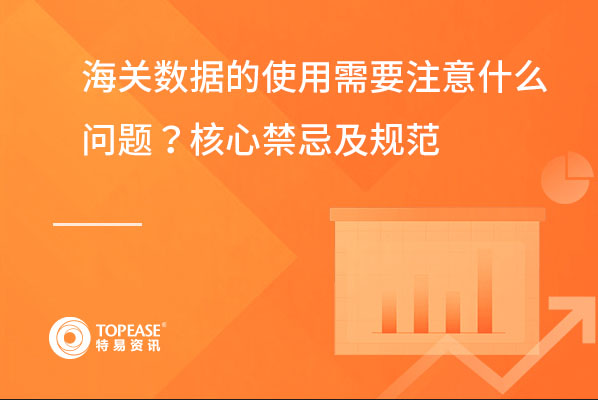 海关数据的使用需要注意什么问题？核心禁忌及规范

TOPEASE®
特易资讯